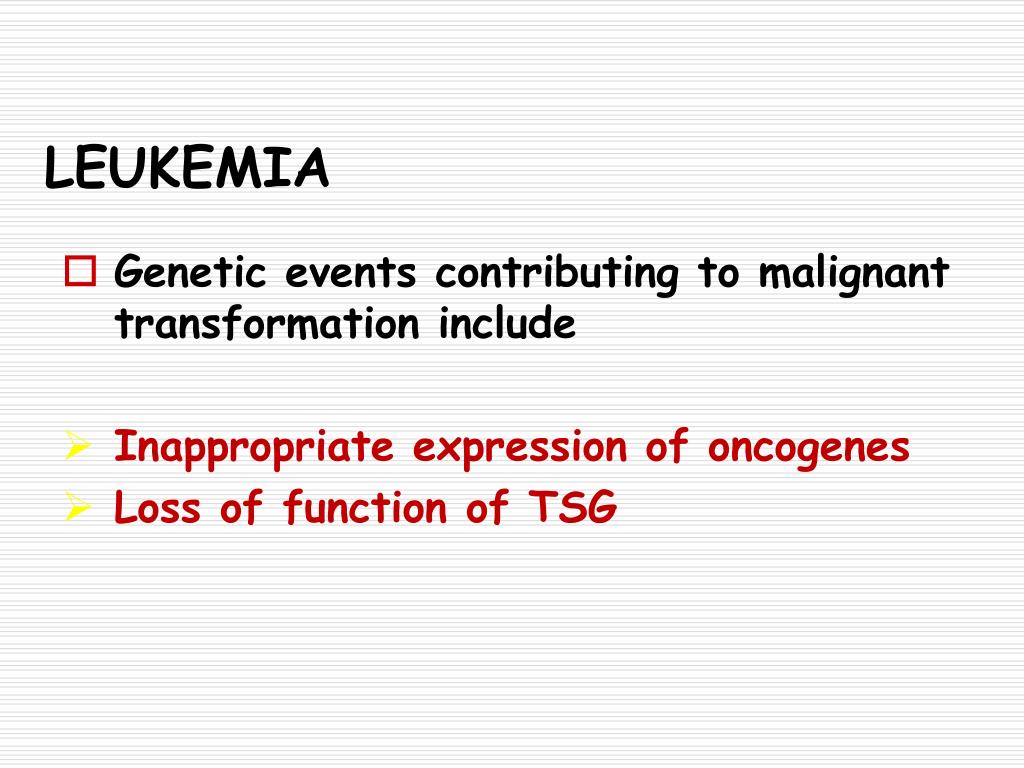 LEUKEMIA

Genetic events contributing to malignant transformation include

Inappropriate expression of oncogenes
Loss of function of TSG